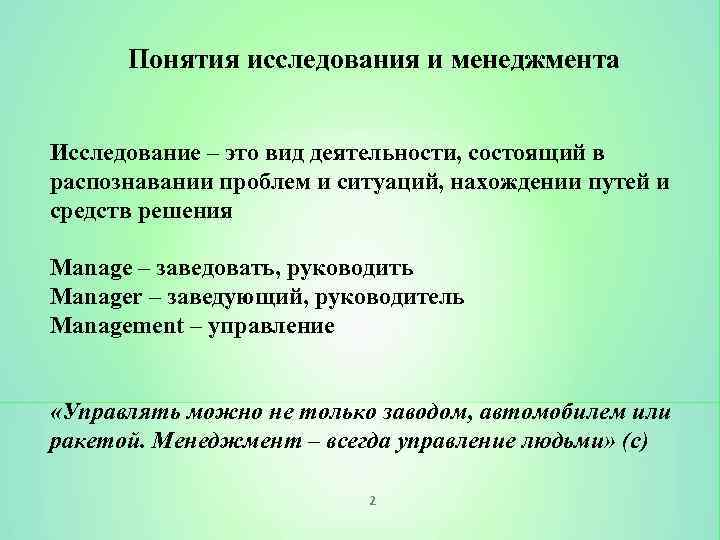 Понятия исследования и менеджмента

Исследование – это вид деятельности, состоящий в распознавании проблем и ситуаций, нахождении путей и средств решения

Manage – заведовать, руководить
Manager – заведующий, руководитель
Management – управление

«Управлять можно не только заводом, автомобилем или ракетой. Менеджмент – всегда управление людьми» (с)

2